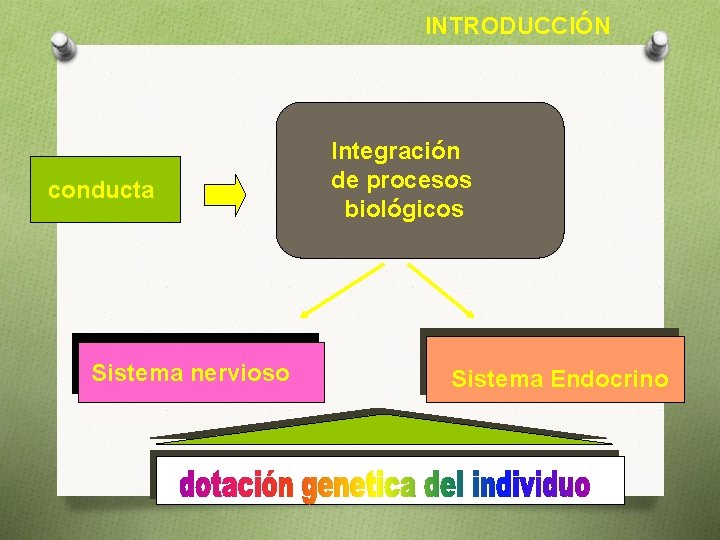 INTRODUCCIÓN

conducta

Integración de procesos biológicos

Sistema nervioso

Sistema Endocrino

dotación genetica del individuo